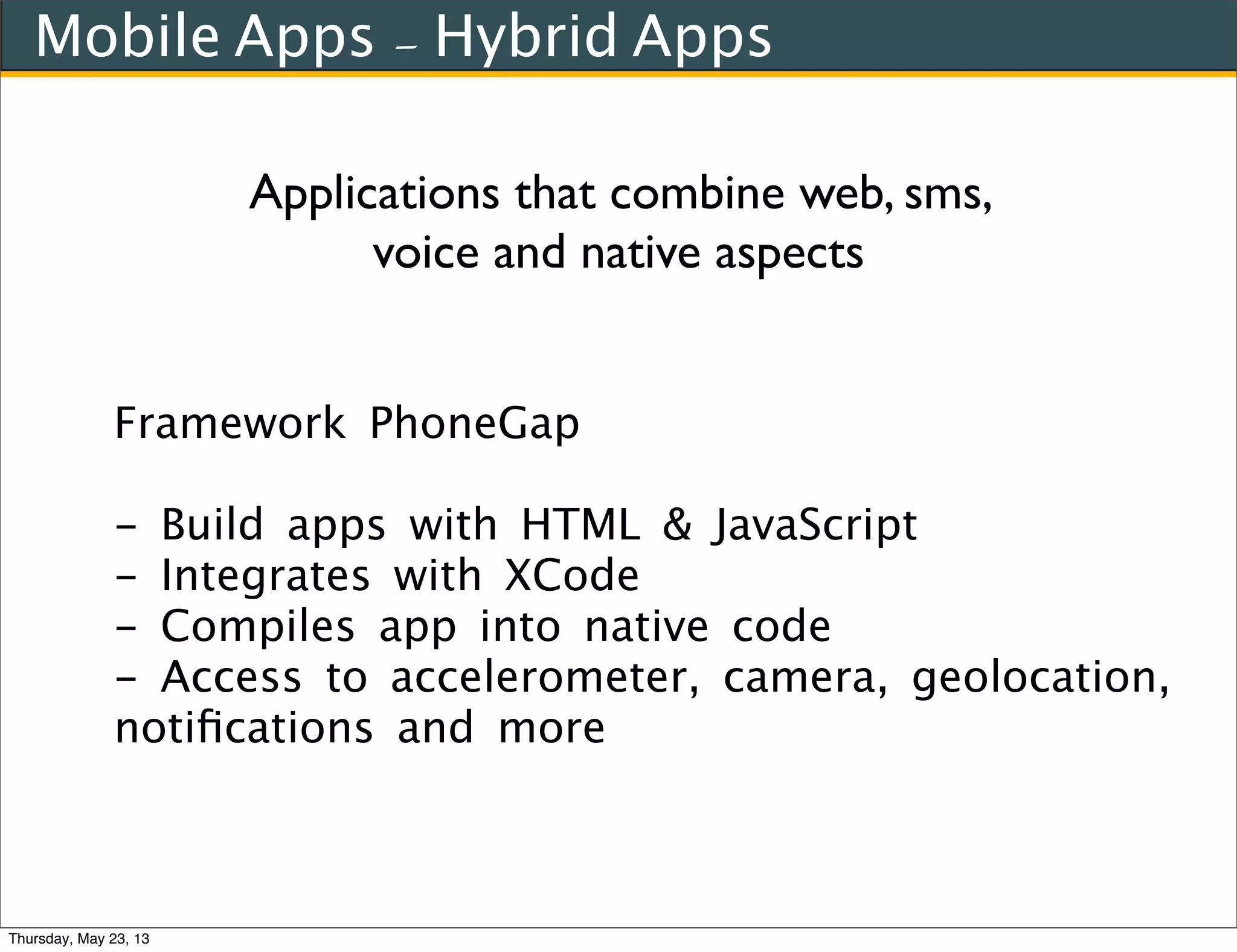 Mobile Apps - Hybrid Apps

Applications that combine web, sms, voice and native aspects

Framework PhoneGap

- Build apps with HTML & JavaScript
- Integrates with XCode
- Compiles app into native code
- Access to accelerometer, camera, geolocation, notifications and more

Thursday, May 23, 13